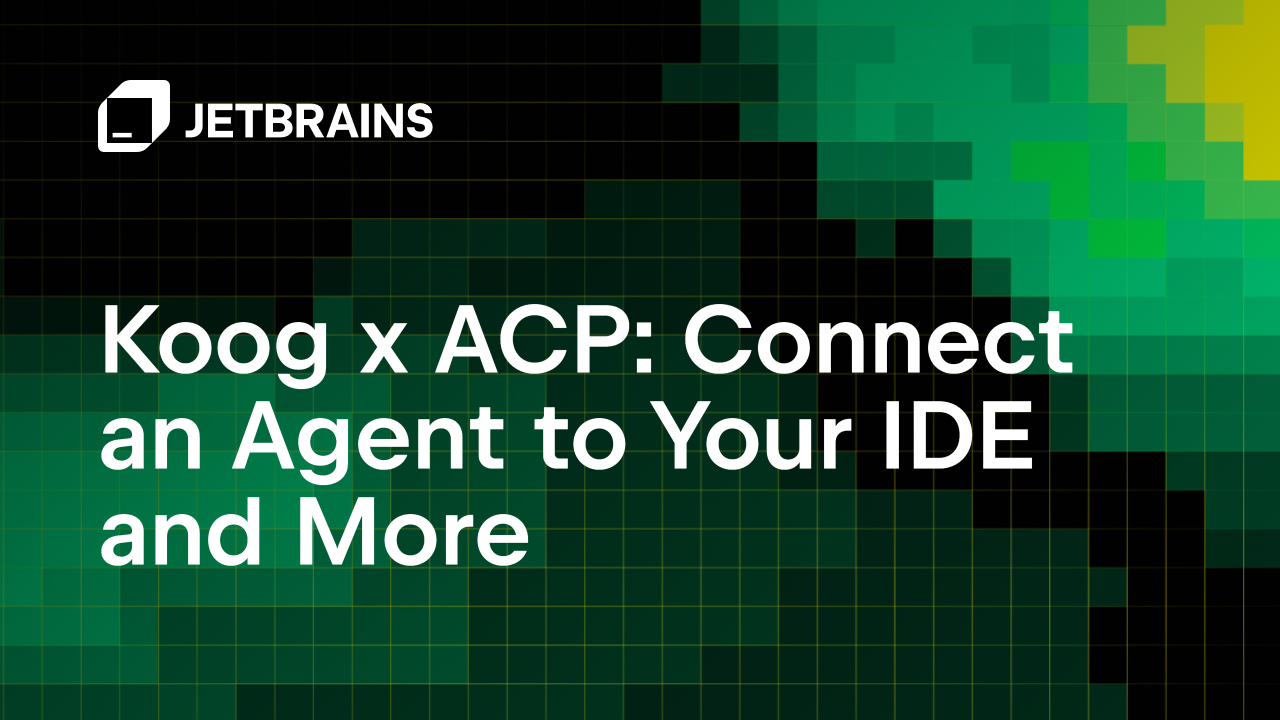 JETBRAINS

Koog x ACP: Connect an Agent to Your IDE and More